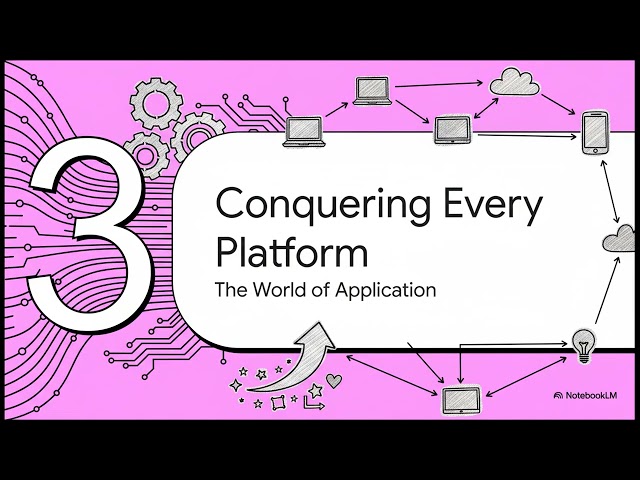 3

Conquering Every Platform

The World of Application

NotebookLM